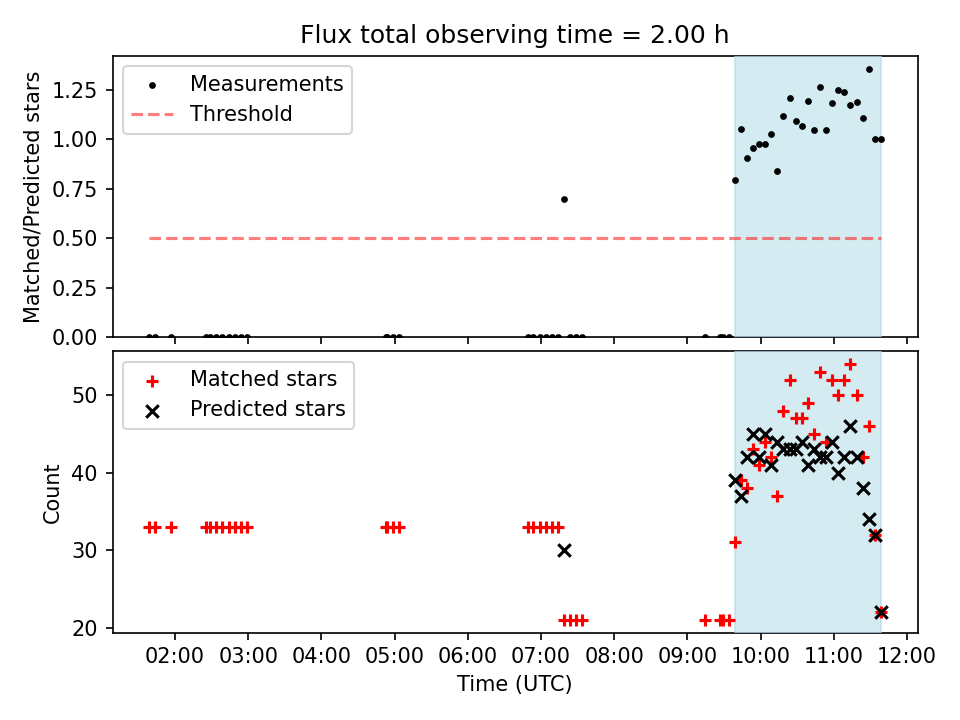 Flux total observing time = 2.00 h

Measurements
Threshold

Matched/Predicted stars

1.25
1.00
0.75
0.50
0.25
0.00

Matched stars
Predicted stars

Count

50
40
30
20

02:00 03:00 04:00 05:00 06:00 07:00 08:00 09:00 10:00 11:00 12:00

Time (UTC)